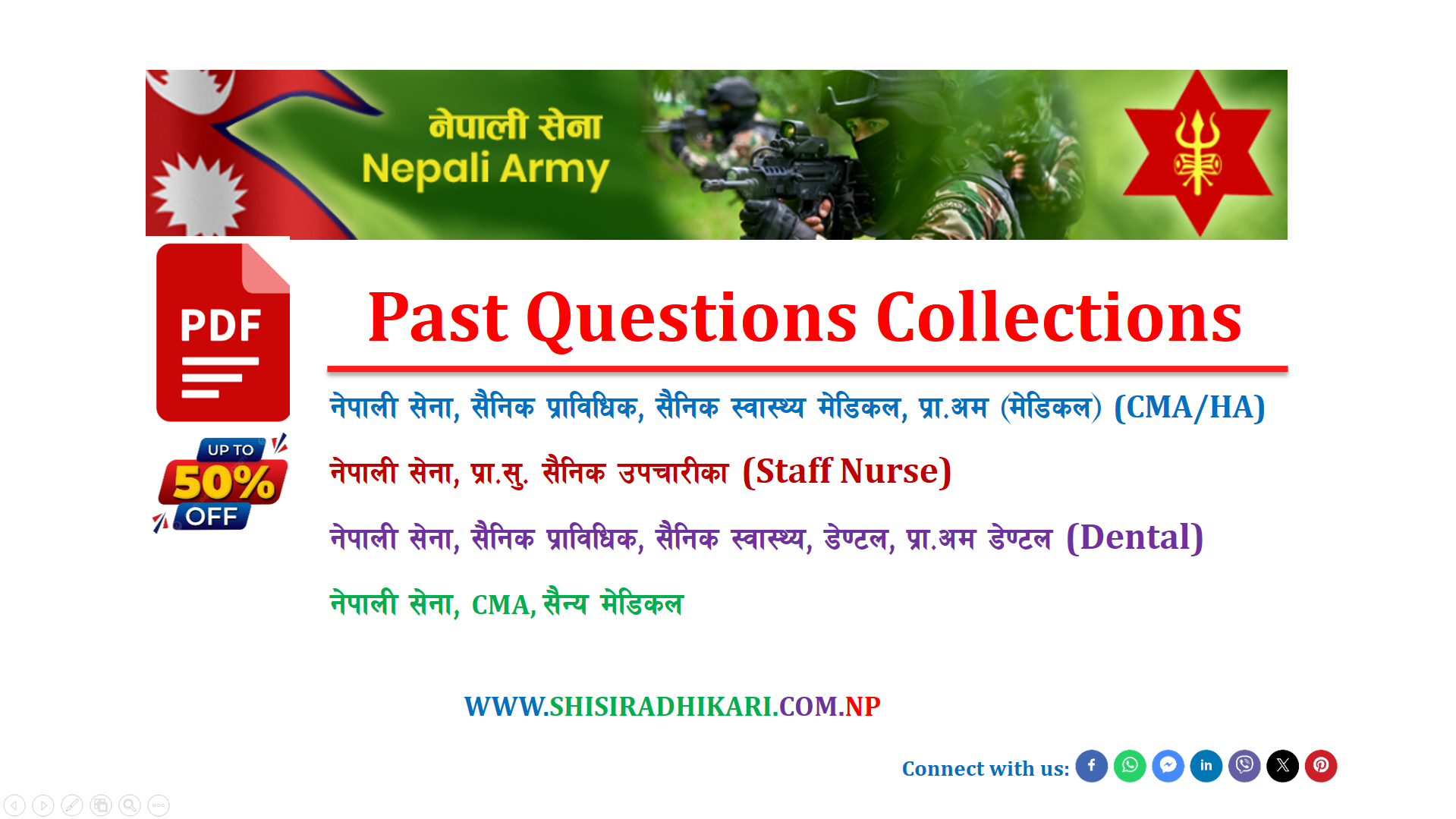 नेपाली सेना
Nepali Army

PDF

UP TO
50%
OFF

Past Questions Collections

नेपाली सेना, सैनिक प्राविधिक, सैनिक स्वास्थ्य मेडिकल, प्रा.अम (मेडिकल) (CMA/HA)

नेपाली सेना, प्रा.सु. सैनिक उपचारीका (Staff Nurse)

नेपाली सेना, सैनिक प्राविधिक, सैनिक स्वास्थ्य, डेण्टल, प्रा.अम डेण्टल (Dental)

नेपाली सेना, CMA, सैन्य मेडिकल

WWW.SHISIRADHIKARI.COM.NP

Connect with us: